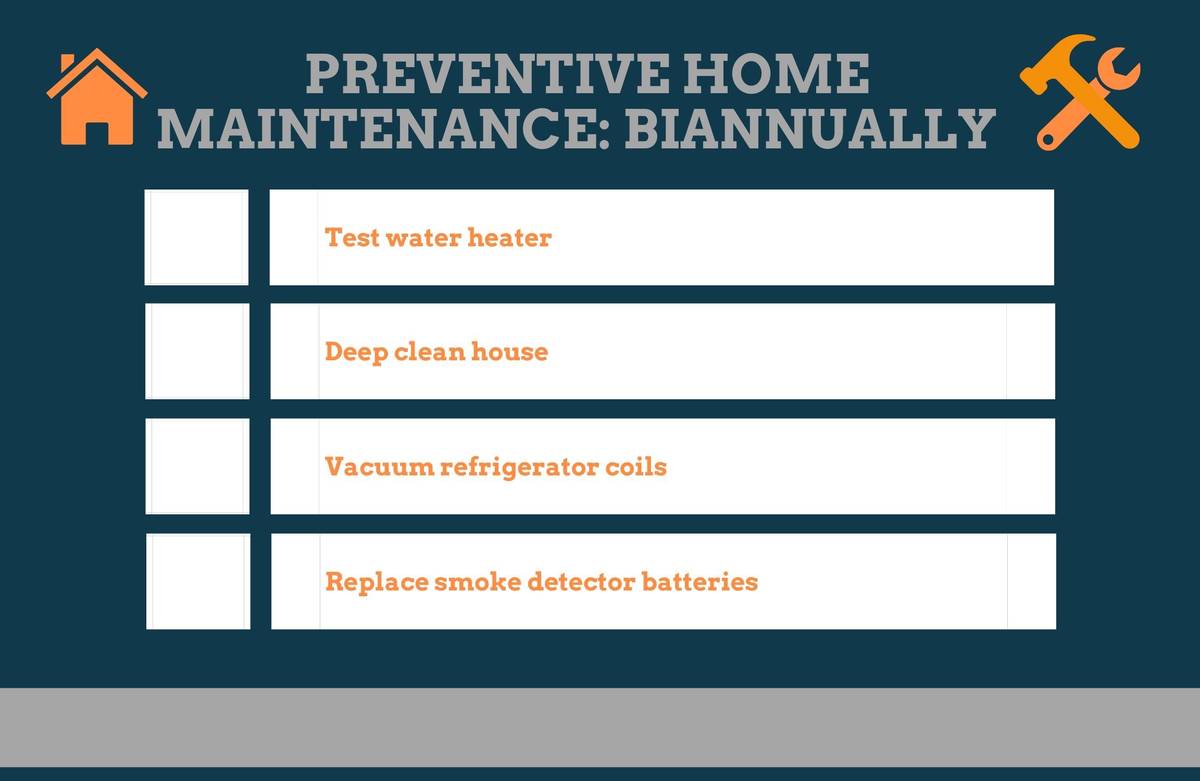 PREVENTIVE HOME MAINTENANCE: BIANNUALLY

Test water heater

Deep clean house

Vacuum refrigerator coils

Replace smoke detector batteries